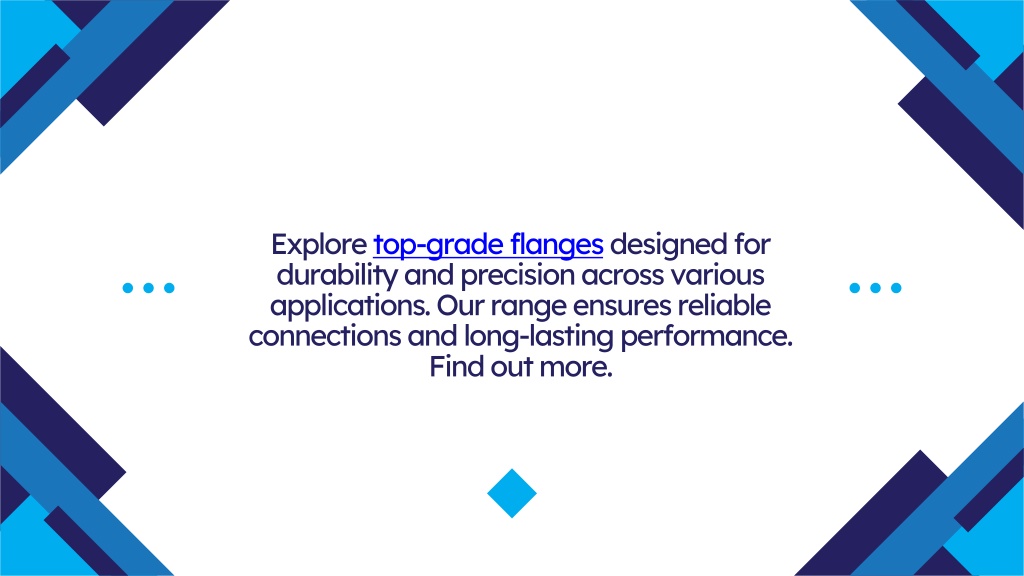 Explore top-grade flanges designed for durability and precision across various applications. Our range ensures reliable connections and long-lasting performance. Find out more.